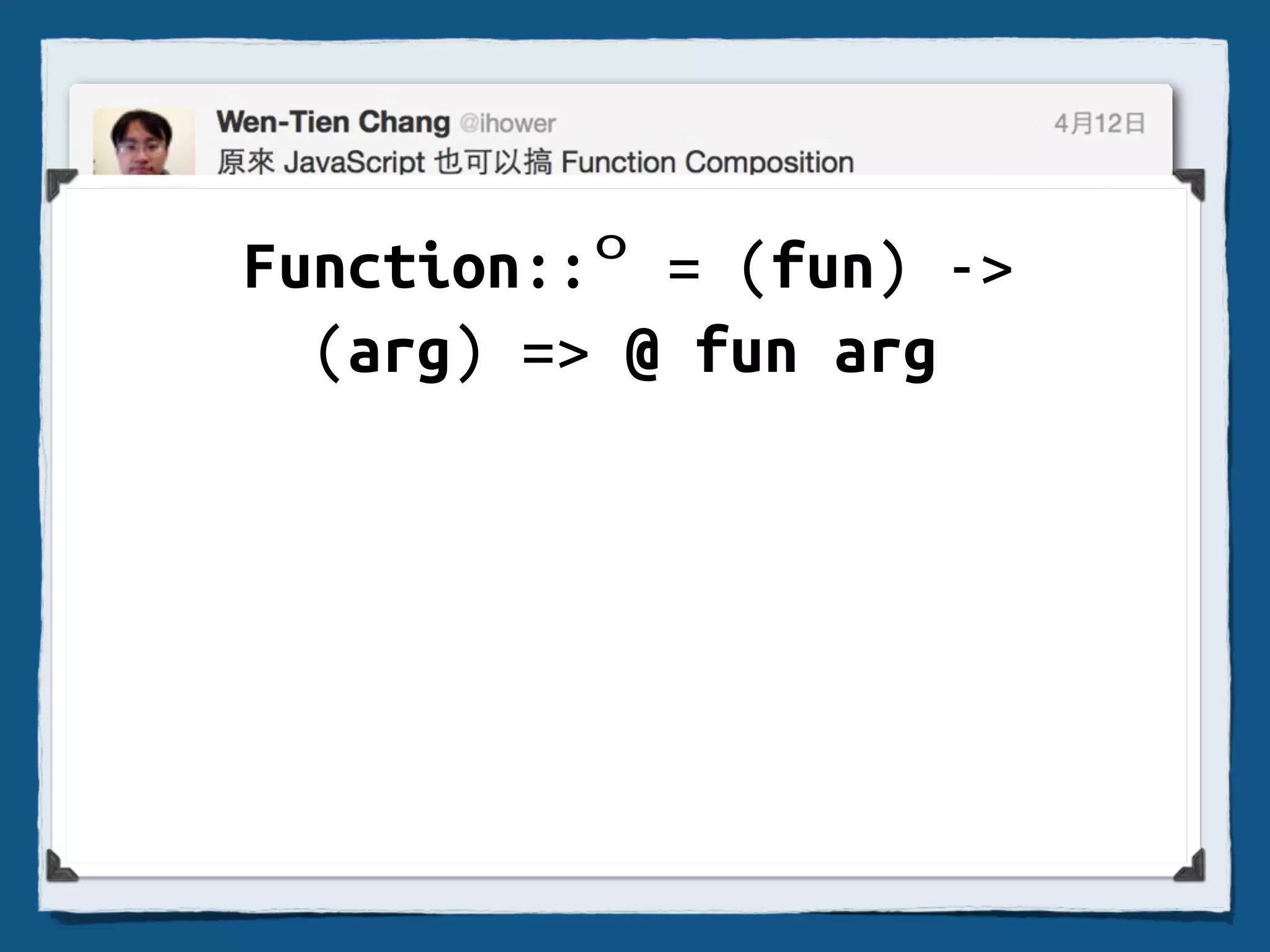 Wen-Tien Chang @ihower
4月12日
原來 JavaScript 也可以搞 Function Composition

Function::° = (fun) ->
(arg) => @ fun arg